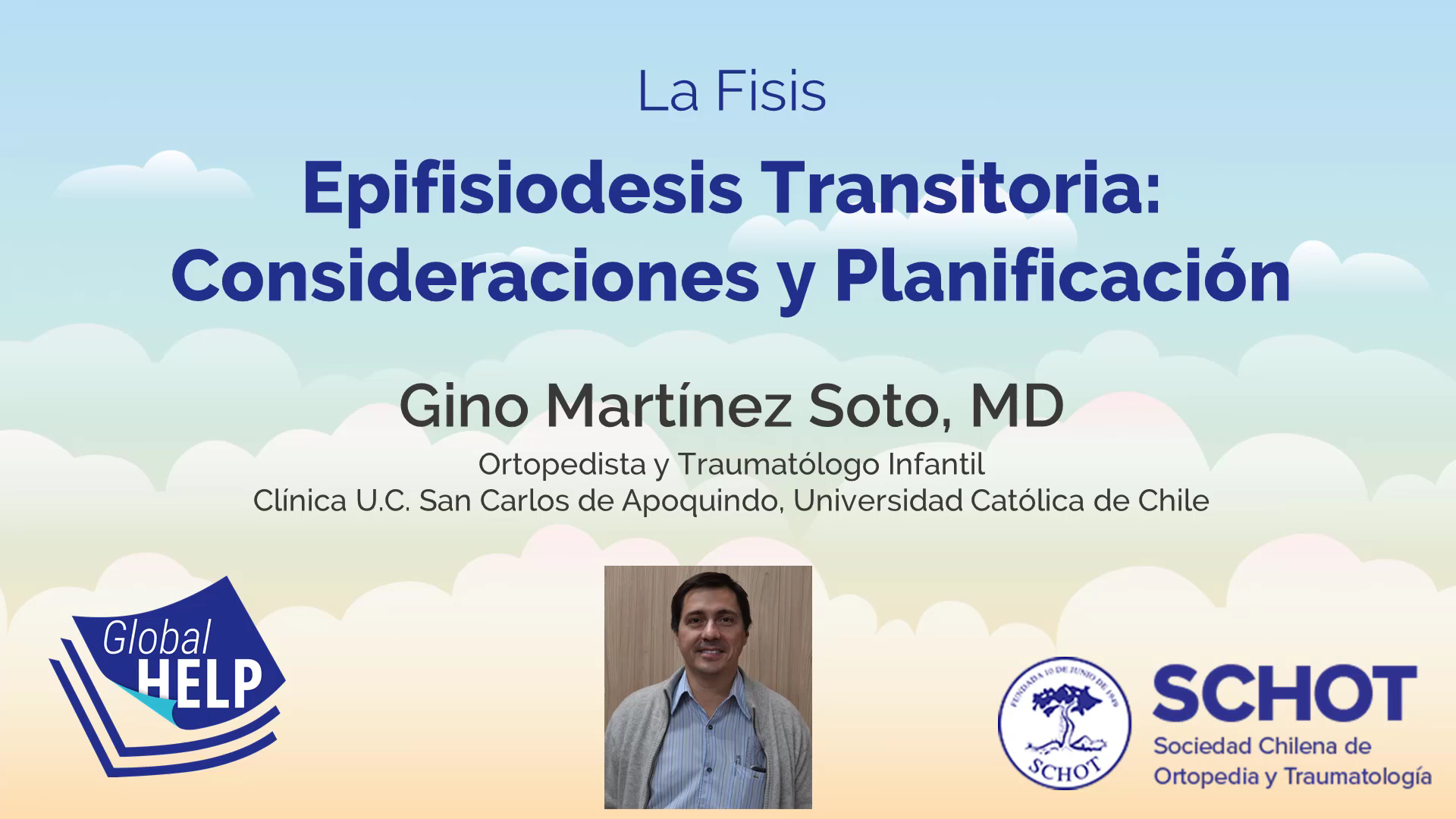 La Fisis

Epifisiodesis Transitoria: Consideraciones y Planificación

Gino Martínez Soto, MD

Ortopedista y Traumatólogo Infantil
Clínica U.C. San Carlos de Apoquindo, Universidad Católica de Chile

Global HELP

FUNDADA 10 DE JUNIO DE 1949
SCHOT

SCHOT
Sociedad Chilena de Ortopedia y Traumatología